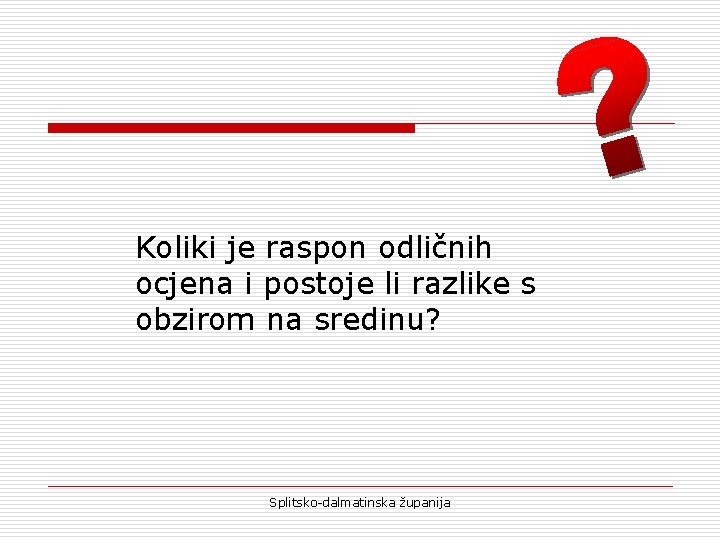 ?

Koliki je raspon odličnih ocjena i postoje li razlike s obzirom na sredinu?

Splitsko-dalmatinska županija